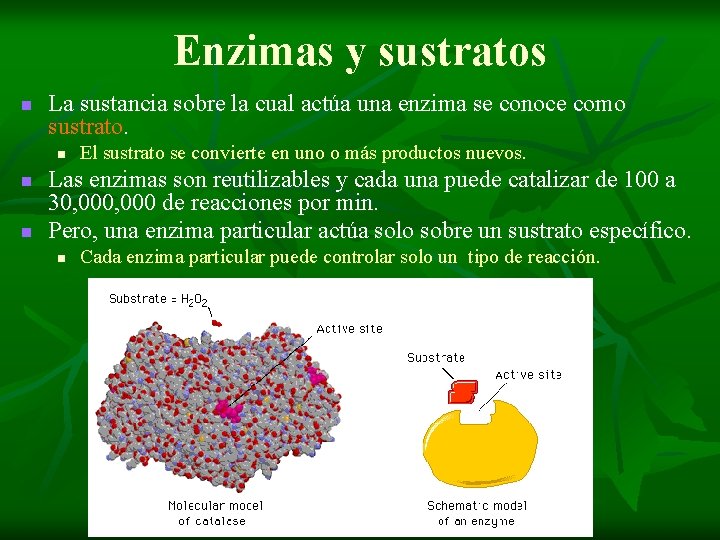 Enzimas y sustratos

La sustancia sobre la cual actúa una enzima se conoce como sustrato.

El sustrato se convierte en uno o más productos nuevos.

Las enzimas son reutilizables y cada una puede catalizar de 100 a 30,000,000 de reacciones por min.

Pero, una enzima particular actúa solo sobre un sustrato específico.

Cada enzima particular puede controlar solo un tipo de reacción.

Substrate = $H_2O_2$

Active site

Substrate

Active site

Molecular model of catalase

Schematic model of an enzyme